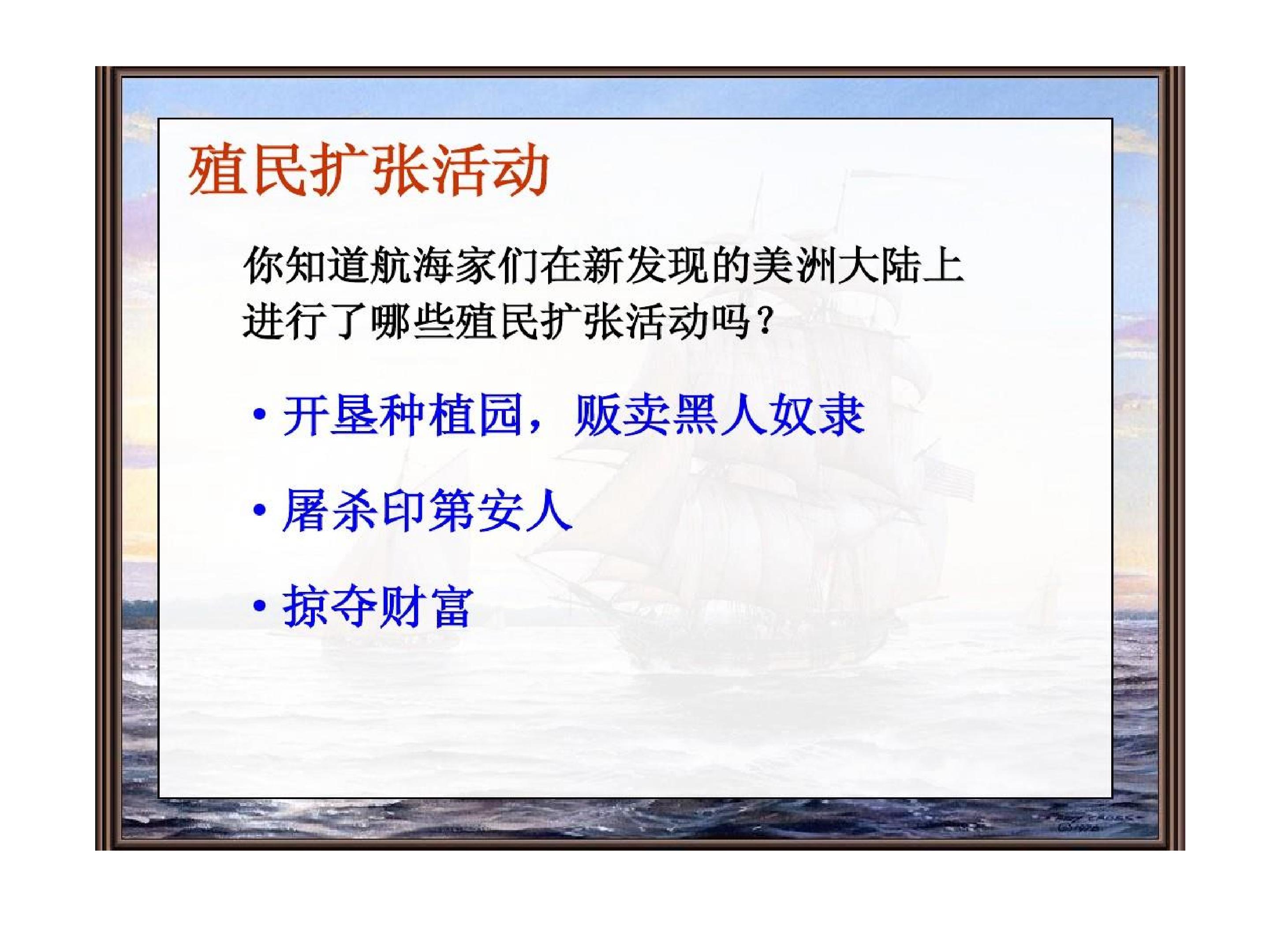 殖民扩张活动

你知道航海家们在新发现的美洲大陆上进行了哪些殖民扩张活动吗？

• 开垦种植园，贩卖黑人奴隶

• 屠杀印第安人

• 掠夺财富